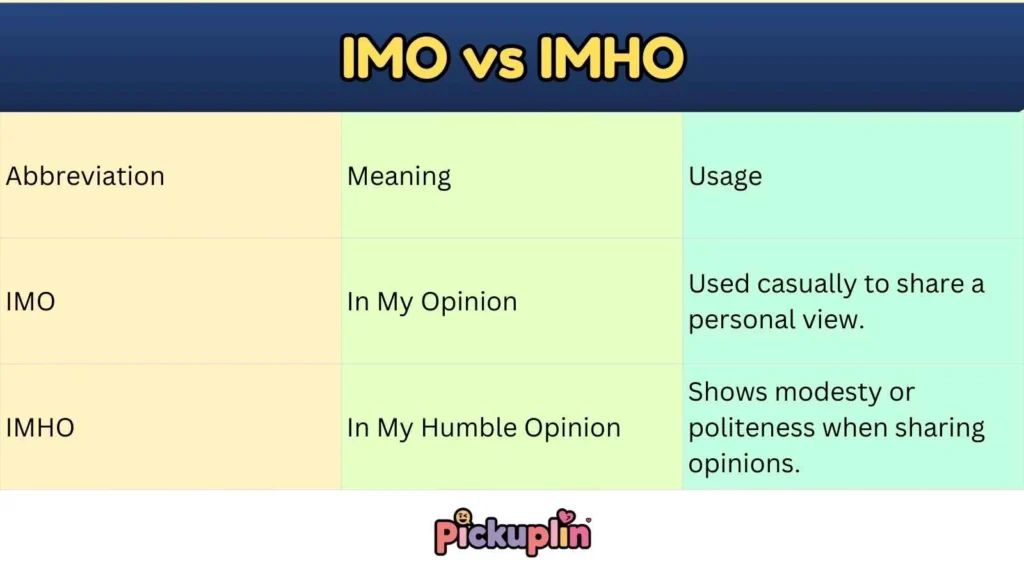 IMO vs IMHO

| Abbreviation | Meaning | Usage |
|---|---|---|
| IMO | In My Opinion | Used casually to share a personal view. |
| IMHO | In My Humble Opinion | Shows modesty or politeness when sharing opinions. |

Pickuplin